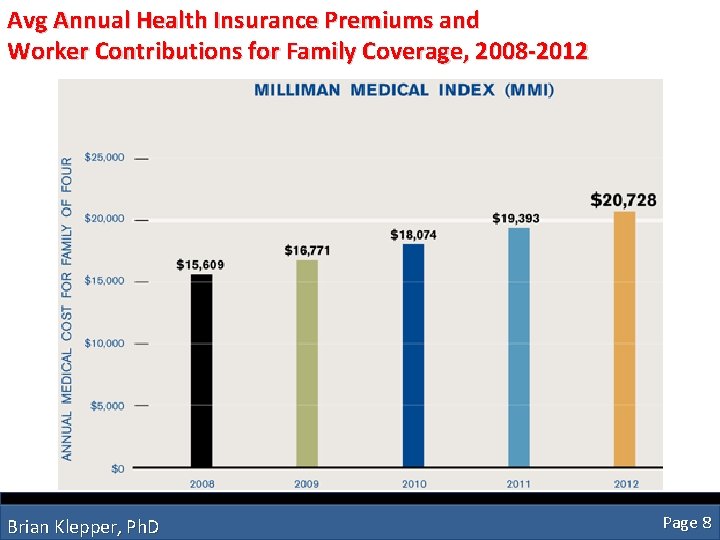 Avg Annual Health Insurance Premiums and
Worker Contributions for Family Coverage, 2008-2012

MILLIMAN MEDICAL INDEX (MMI)

ANNUAL MEDICAL COST FOR FAMILY OF FOUR

$25,000
$20,000
$15,000
$10,000
$5,000
$0

$15,609
$16,771
$18,074
$19,393
$20,728

2008
2009
2010
2011
2012

Brian Klepper, PhD

Page 8